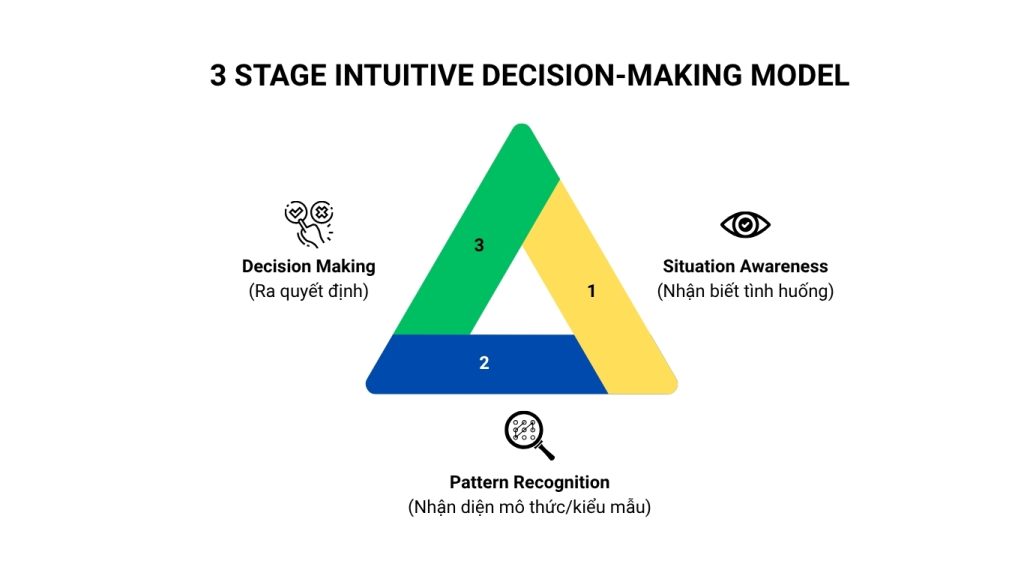 3 STAGE INTUITIVE DECISION-MAKING MODEL

Decision Making
(Ra quyết định)

3

1

Situation Awareness
(Nhận biết tình huống)

2

Pattern Recognition
(Nhận diện mô thức/kiểu mẫu)